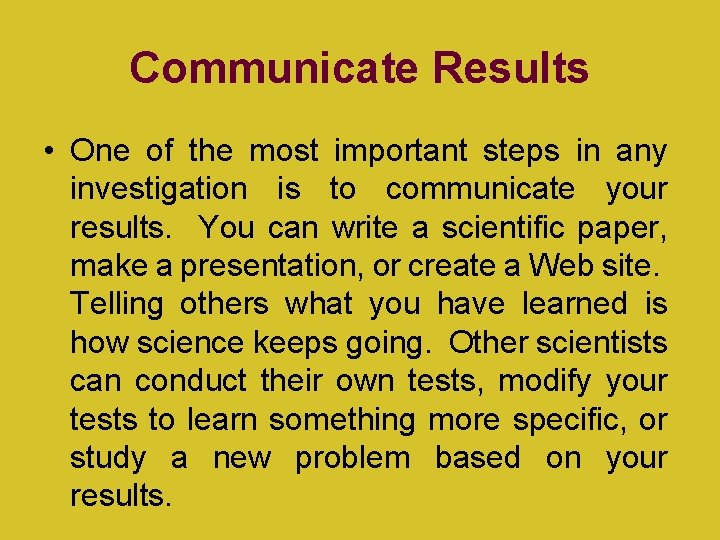 Communicate Results

• One of the most important steps in any investigation is to communicate your results. You can write a scientific paper, make a presentation, or create a Web site. Telling others what you have learned is how science keeps going. Other scientists can conduct their own tests, modify your tests to learn something more specific, or study a new problem based on your results.